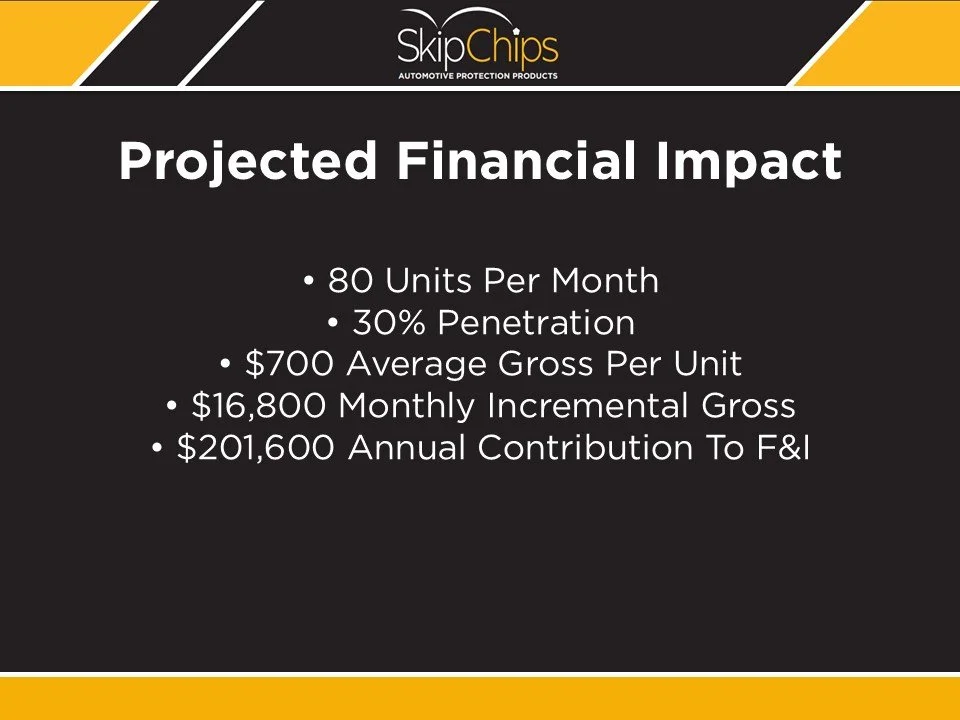 SkipChips
AUTOMOTIVE PROTECTION PRODUCTS

Projected Financial Impact

• 80 Units Per Month
• 30% Penetration
• \$700 Average Gross Per Unit
• \$16,800 Monthly Incremental Gross
• \$201,600 Annual Contribution To F&I